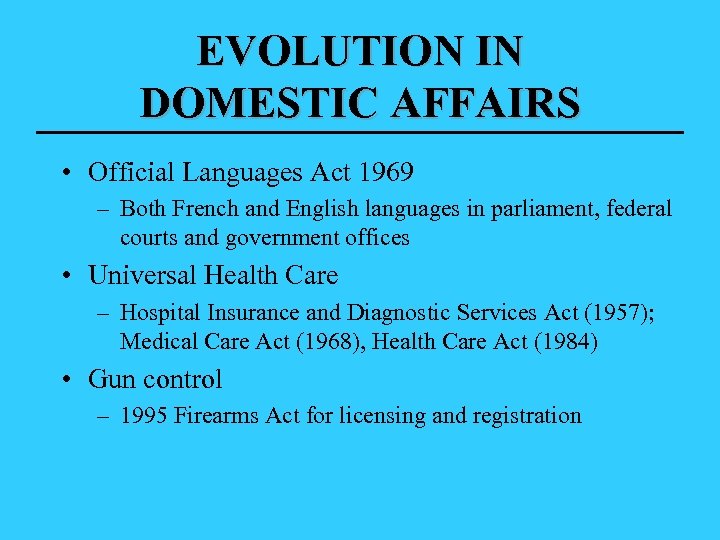 EVOLUTION IN DOMESTIC AFFAIRS

• Official Languages Act 1969
– Both French and English languages in parliament, federal courts and government offices
• Universal Health Care
– Hospital Insurance and Diagnostic Services Act (1957); Medical Care Act (1968), Health Care Act (1984)
• Gun control
– 1995 Firearms Act for licensing and registration